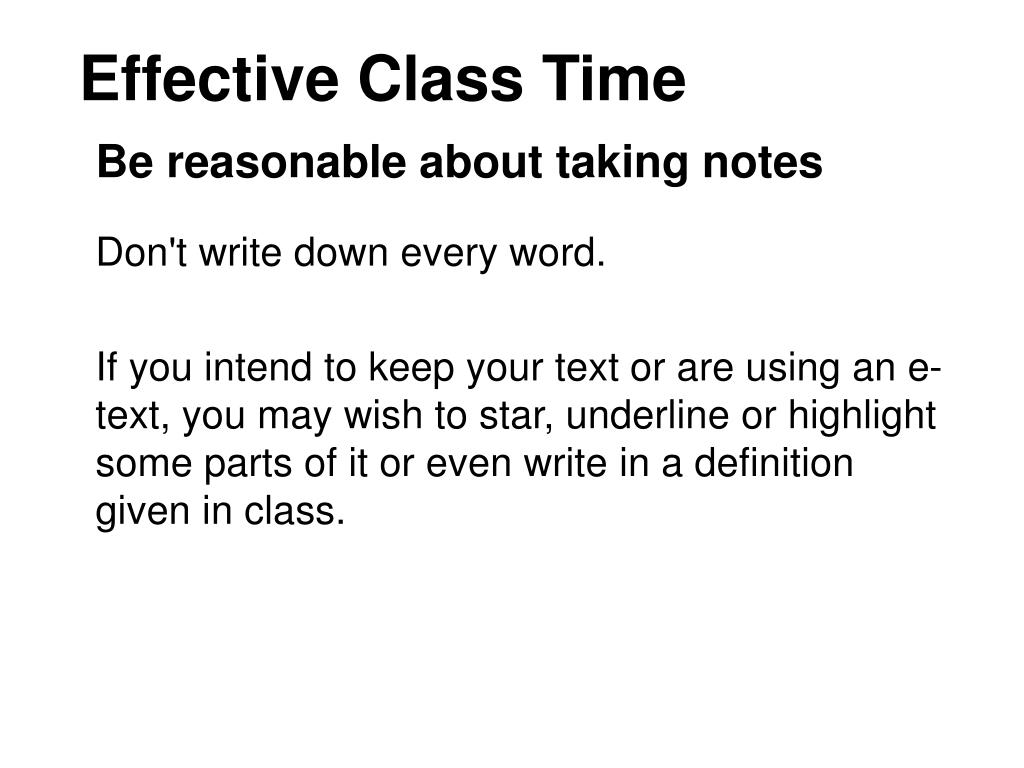 Effective Class Time

Be reasonable about taking notes

Don't write down every word.

If you intend to keep your text or are using an e-text, you may wish to star, underline or highlight some parts of it or even write in a definition given in class.